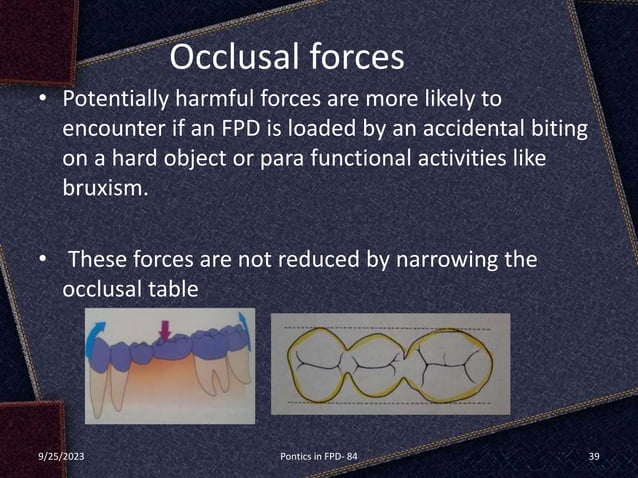 Occlusal forces

• Potentially harmful forces are more likely to encounter if an FPD is loaded by an accidental biting on a hard object or para functional activities like bruxism.

• These forces are not reduced by narrowing the occlusal table

9/25/2023

Pontics in FPD- 84

39